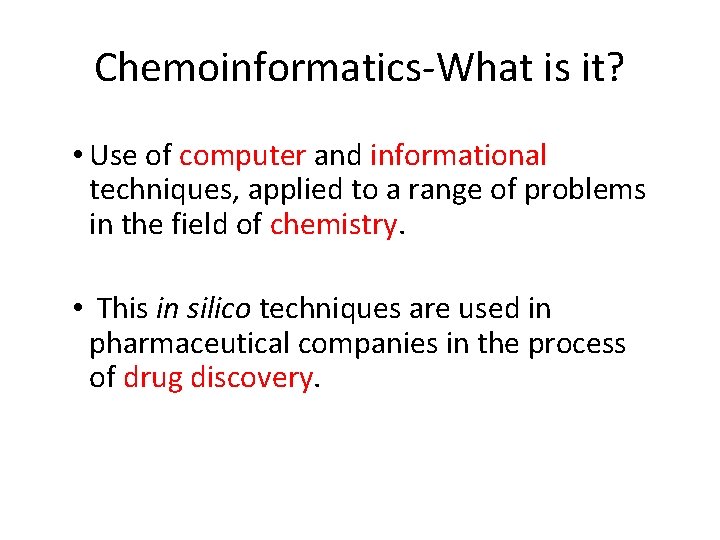 Chemoinformatics-What is it?

• Use of computer and informational techniques, applied to a range of problems in the field of chemistry.

• This in silico techniques are used in pharmaceutical companies in the process of drug discovery.